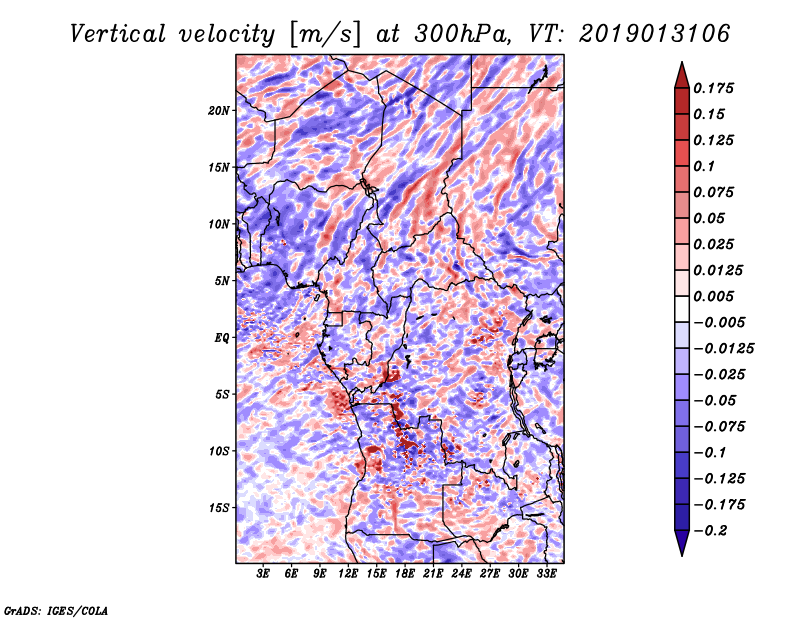 Vertical velocity [m/s] at 300hPa, VT: 2019013106

20N
15N
10N
5N
EQ
5S
10S
15S

3E 6E 9E 12E 15E 18E 21E 24E 27E 30E 33E

0.175
0.15
0.125
0.1
0.075
0.05
0.025
0.0125
0.005
−0.005
−0.0125
−0.025
−0.05
−0.075
−0.1
−0.125
−0.175
−0.2

GrADS: IGES/COLA